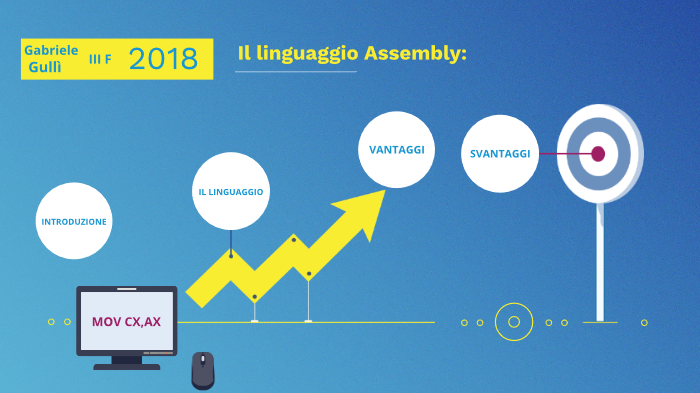 Gabriele Gullì III F 2018

Il linguaggio Assembly:

INTRODUZIONE

IL LINGUAGGIO

VANTAGGI

SVANTAGGI

MOV CX,AX